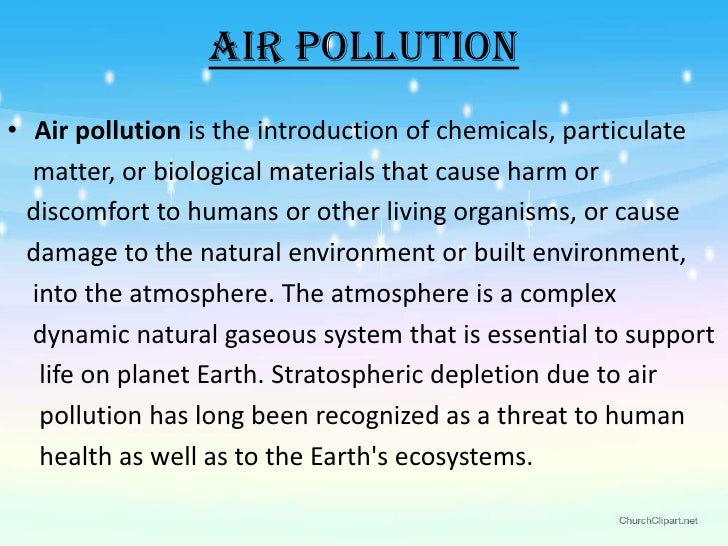 AIR POLLUTION

• Air pollution is the introduction of chemicals, particulate matter, or biological materials that cause harm or discomfort to humans or other living organisms, or cause damage to the natural environment or built environment, into the atmosphere. The atmosphere is a complex dynamic natural gaseous system that is essential to support life on planet Earth. Stratospheric depletion due to air pollution has long been recognized as a threat to human health as well as to the Earth's ecosystems.

ChurchClipart.net